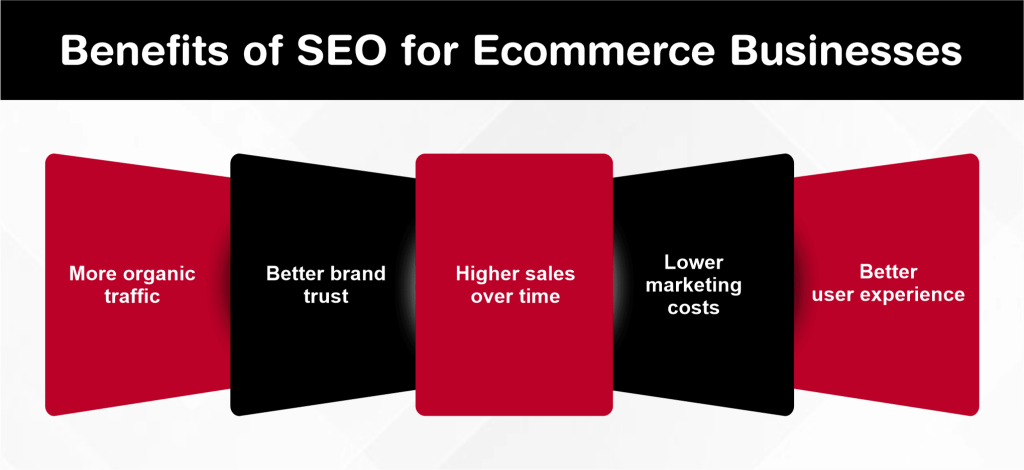 Benefits of SEO for Ecommerce Businesses

More organic traffic

Better brand trust

Higher sales over time

Lower marketing costs

Better user experience